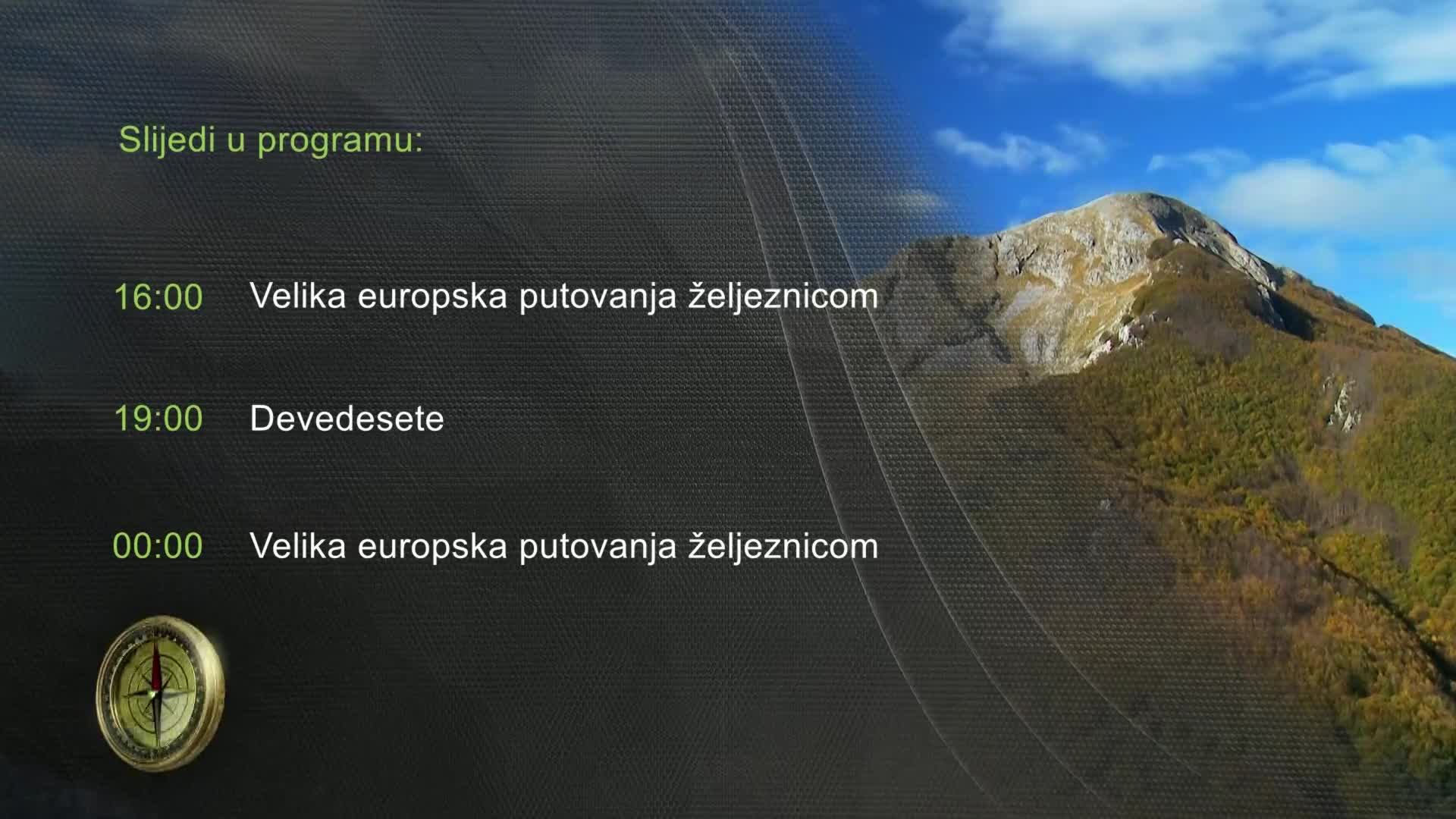 Slijedi u programu:

16:00 Velika europska putovanja željeznicom

19:00 Devedesete

00:00 Velika europska putovanja željeznicom